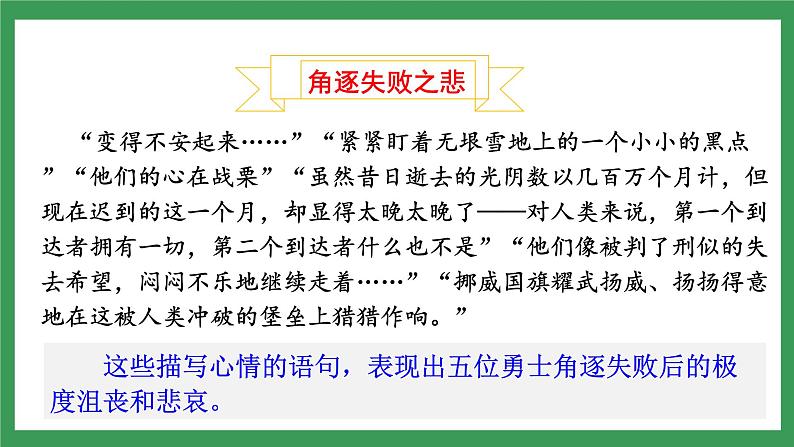 角逐失败之悲

“变得不安起来……”“紧紧盯着无垠雪地上的一个小小的黑点”“他们的心在战栗”“虽然昔日逝去的光阴数以几百万个月计，但现在迟到的这一个月，却显得太晚太晚了——对人类来说，第一个到达者拥有一切，第二个到达者什么也不是”“他们像被判了刑似的失去希望，闷闷不乐地继续走着……”“挪威国旗耀武扬威、扬扬得意地在这被人类冲破的堡垒上猎猎作响。”

这些描写心情的语句，表现出五位勇士角逐失败后的极度沮丧和悲哀。